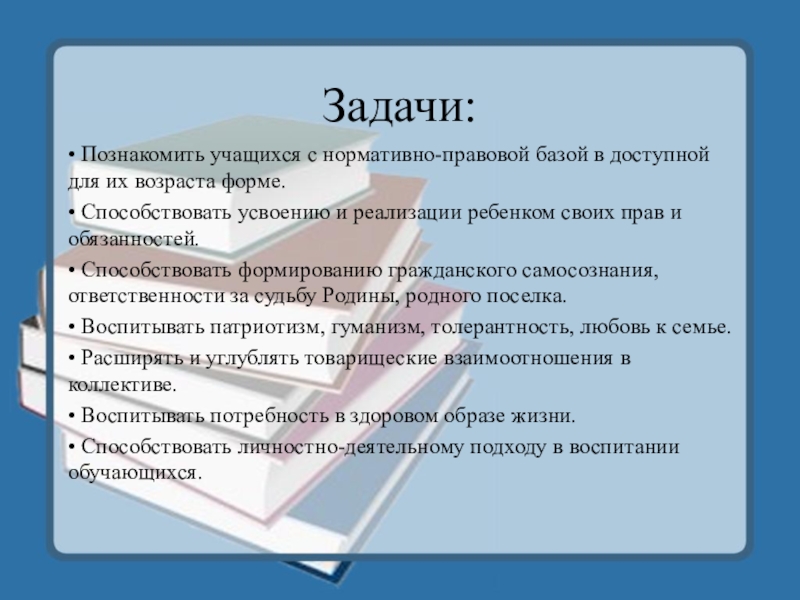 Задачи:

• Познакомить учащихся с нормативно-правовой базой в доступной для их возраста форме.

• Способствовать усвоению и реализации ребенком своих прав и обязанностей.

• Способствовать формированию гражданского самосознания, ответственности за судьбу Родины, родного поселка.

• Воспитывать патриотизм, гуманизм, толерантность, любовь к семье.

• Расширять и углублять товарищеские взаимоотношения в коллективе.

• Воспитывать потребность в здоровом образе жизни.

• Способствовать личностно-деятельному подходу в воспитании обучающихся.